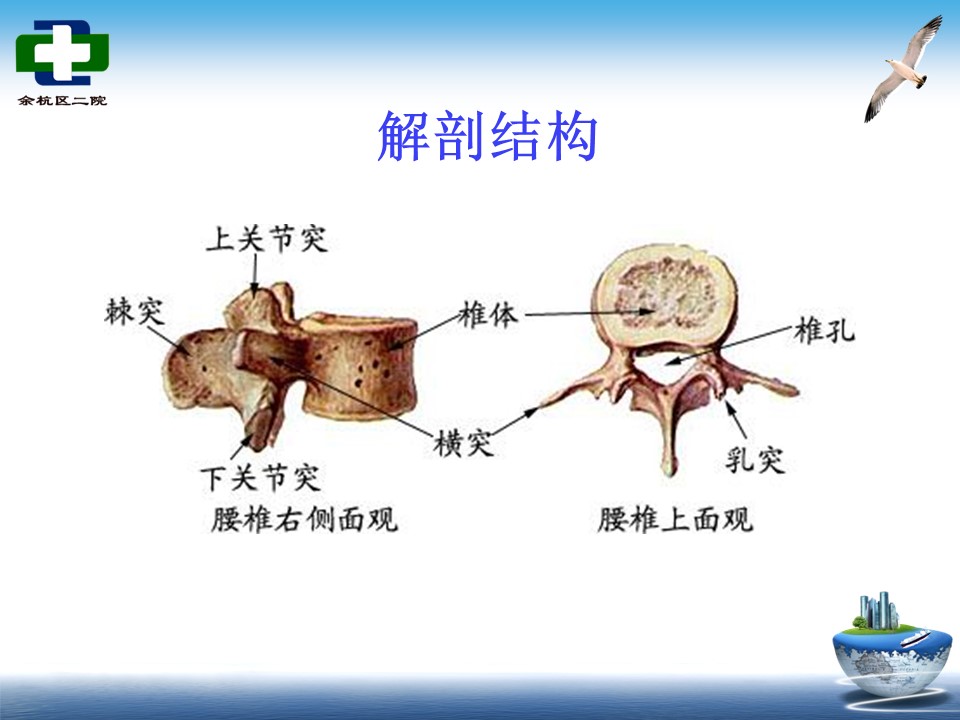 余杭区二院

解剖结构

上关节突

棘突

椎体

椎孔

横突

乳突

下关节突

腰椎右侧面观

腰椎上面观